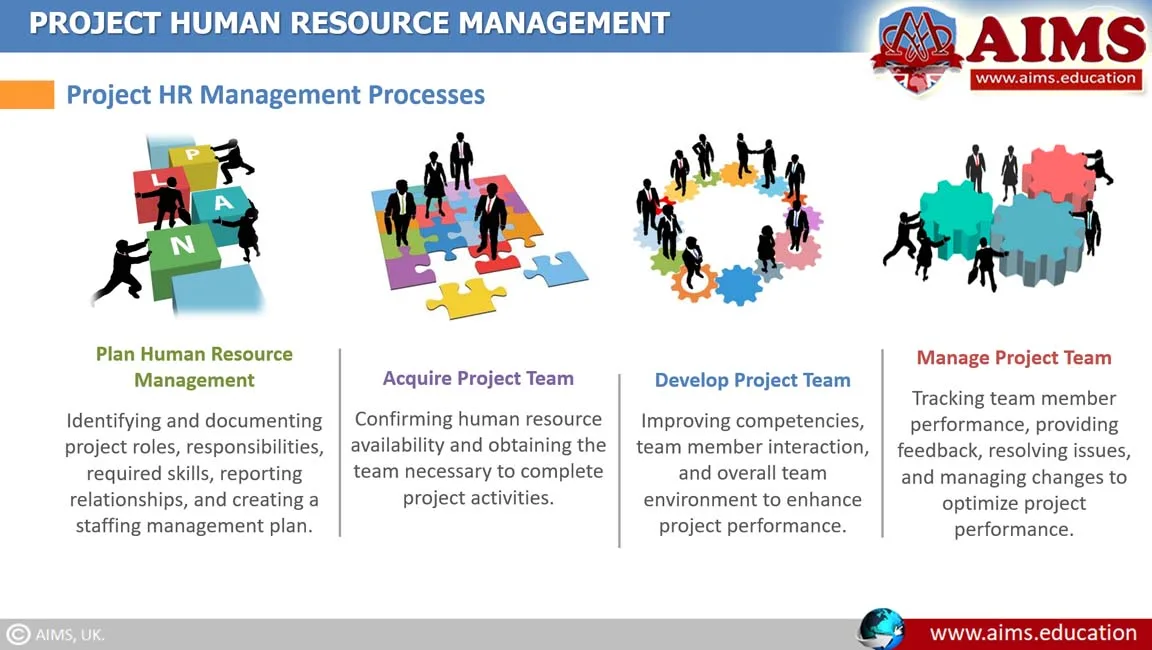 PROJECT HUMAN RESOURCE MANAGEMENT

AIMS
www.aims.education

Project HR Management Processes

P
L
A
N

Plan Human Resource Management

Identifying and documenting project roles, responsibilities, required skills, reporting relationships, and creating a staffing management plan.

Acquire Project Team

Confirming human resource availability and obtaining the team necessary to complete project activities.

Develop Project Team

Improving competencies, team member interaction, and overall team environment to enhance project performance.

Manage Project Team

Tracking team member performance, providing feedback, resolving issues, and managing changes to optimize project performance.

© AIMS, UK.

www.aims.education